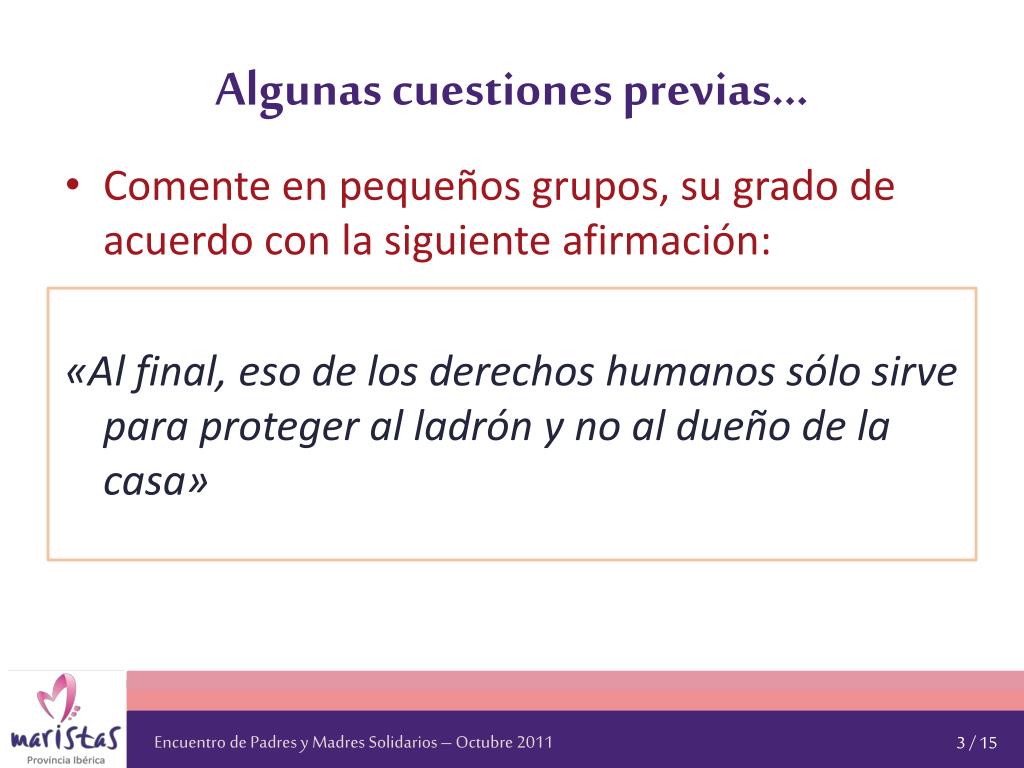 Algunas cuestiones previas…

• Comente en pequeños grupos, su grado de acuerdo con la siguiente afirmación:

«Al final, eso de los derechos humanos sólo sirve para proteger al ladrón y no al dueño de la casa»

maristas
Provincia Ibérica

Encuentro de Padres y Madres Solidarios – Octubre 2011

3 / 15